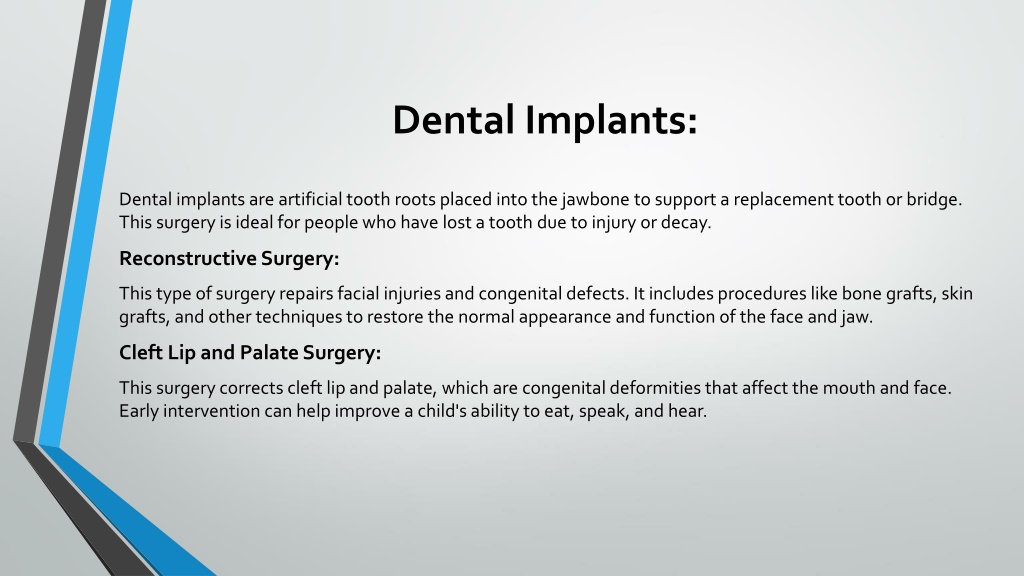 Dental Implants:

Dental implants are artificial tooth roots placed into the jawbone to support a replacement tooth or bridge. This surgery is ideal for people who have lost a tooth due to injury or decay.

Reconstructive Surgery:

This type of surgery repairs facial injuries and congenital defects. It includes procedures like bone grafts, skin grafts, and other techniques to restore the normal appearance and function of the face and jaw.

Cleft Lip and Palate Surgery:

This surgery corrects cleft lip and palate, which are congenital deformities that affect the mouth and face. Early intervention can help improve a child's ability to eat, speak, and hear.